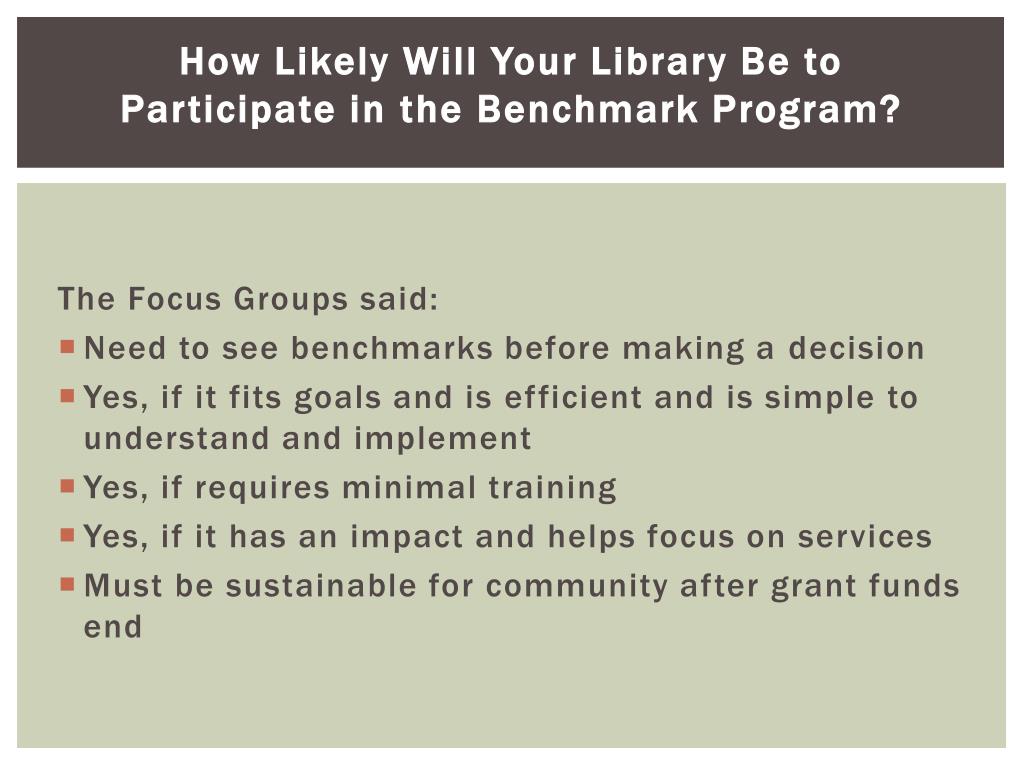 How Likely Will Your Library Be to Participate in the Benchmark Program?

The Focus Groups said:

- Need to see benchmarks before making a decision
- Yes, if it fits goals and is efficient and is simple to understand and implement
- Yes, if requires minimal training
- Yes, if it has an impact and helps focus on services
- Must be sustainable for community after grant funds end